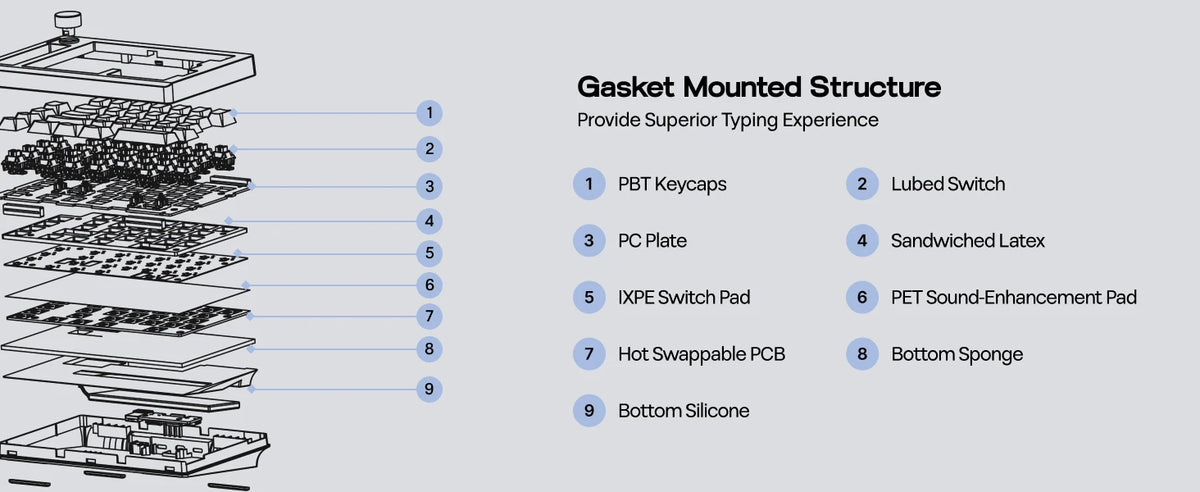 1
2
3
4
5
6
7
8
9

Gasket Mounted Structure

Provide Superior Typing Experience

1 PBT Keycaps
2 Lubed Switch
3 PC Plate
4 Sandwiched Latex
5 IXPE Switch Pad
6 PET Sound-Enhancement Pad
7 Hot Swappable PCB
8 Bottom Sponge
9 Bottom Silicone